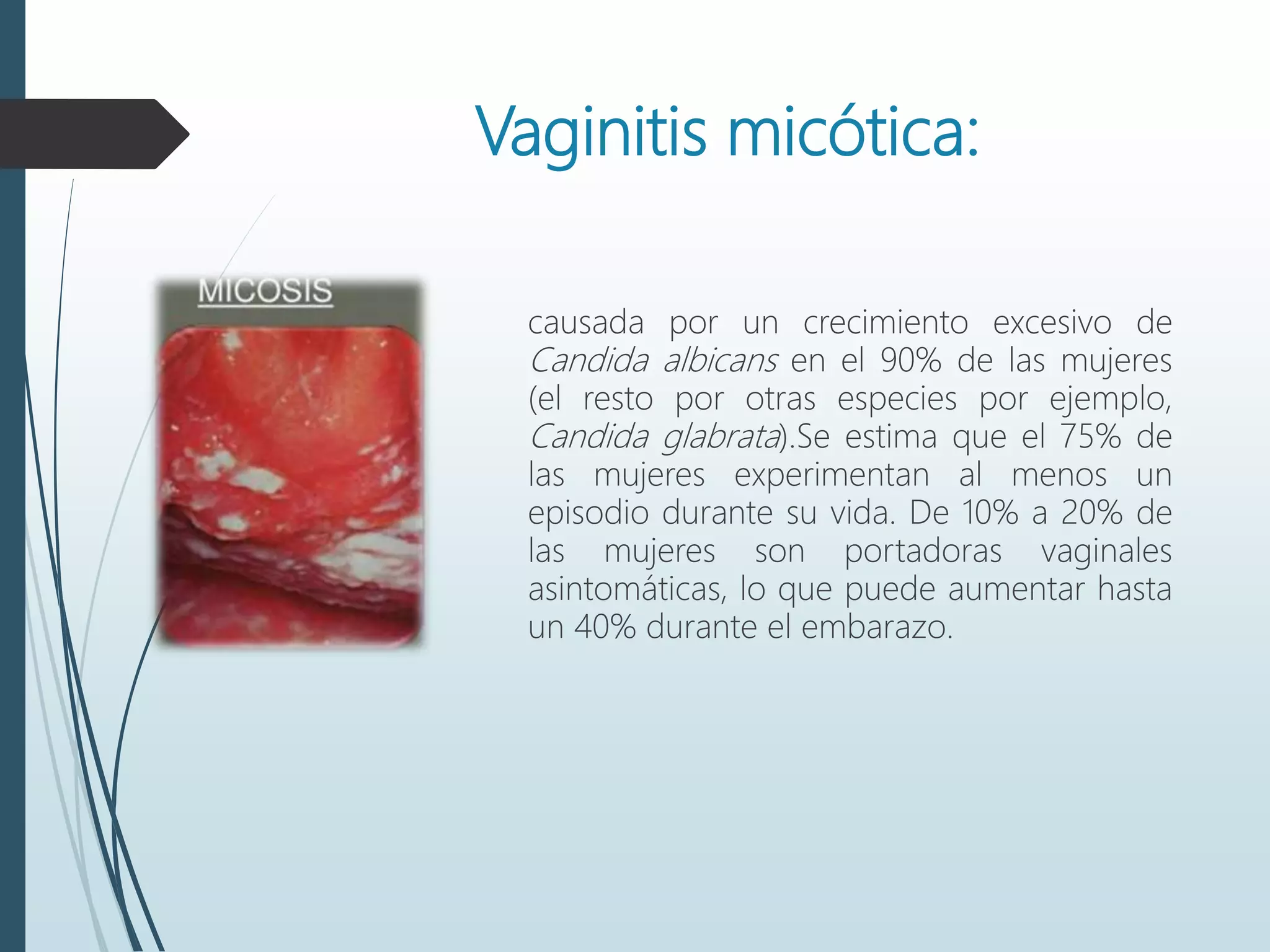 Vaginitis micótica:

MICOSIS

causada por un crecimiento excesivo de Candida albicans en el 90% de las mujeres (el resto por otras especies por ejemplo, Candida glabrata).Se estima que el 75% de las mujeres experimentan al menos un episodio durante su vida. De 10% a 20% de las mujeres son portadoras vaginales asintomáticas, lo que puede aumentar hasta un 40% durante el embarazo.